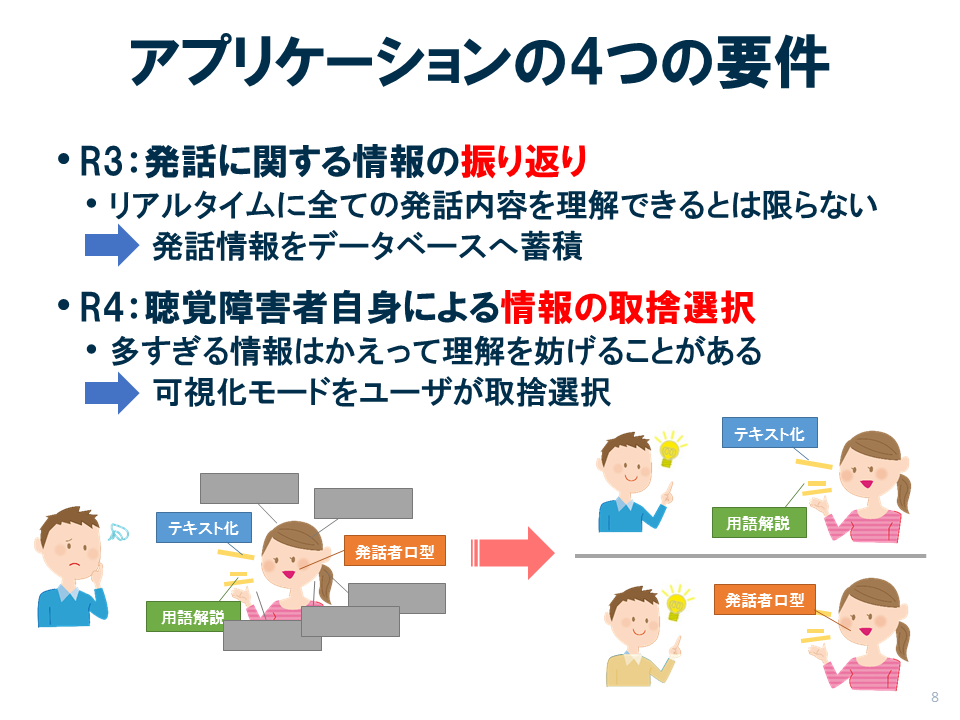 アプリケーションの4つの要件

• R3：発話に関する情報の振り返り
  • リアルタイムに全ての発話内容を理解できるとは限らない
  発話情報をデータベースへ蓄積

• R4：聴覚障害者自身による情報の取捨選択
  • 多すぎる情報はかえって理解を妨げることがある
  可視化モードをユーザが取捨選択

テキスト化
発話者口型
用語解説

テキスト化
用語解説

発話者口型

8